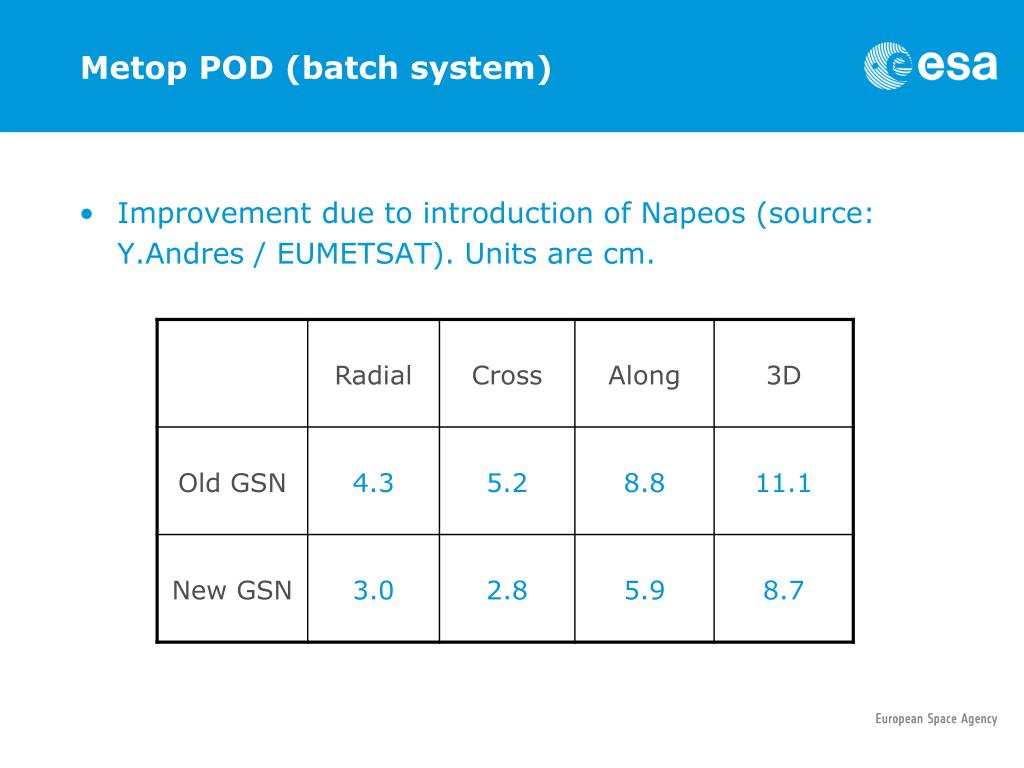 Metop POD (batch system)

esa

• Improvement due to introduction of Napeos (source: Y.Andres / EUMETSAT). Units are cm.

| | Radial | Cross | Along | 3D |
|---|---|---|---|---|
| Old GSN | 4.3 | 5.2 | 8.8 | 11.1 |
| New GSN | 3.0 | 2.8 | 5.9 | 8.7 |

European Space Agency